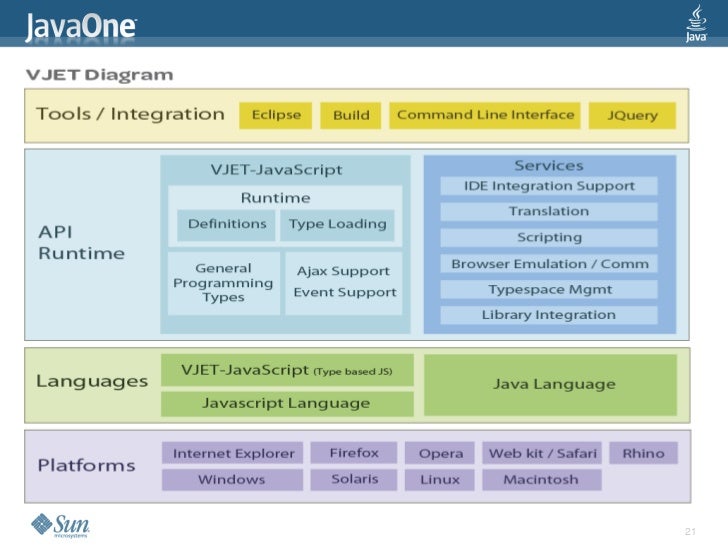 JavaOne

Java

VJET Diagram

Tools / Integration

Eclipse

Build

Command Line Interface

JQuery

API Runtime

VJET-JavaScript

Runtime

Definitions

Type Loading

General Programming Types

Ajax Support

Event Support

Services

IDE Integration Support

Translation

Scripting

Browser Emulation / Comm

Typespace Mgmt

Library Integration

Languages

VJET-JavaScript (Type based JS)

Javascript Language

Java Language

Platforms

Internet Explorer

Firefox

Opera

Web kit / Safari

Rhino

Windows

Solaris

Linux

Macintosh

Sun microsystems

21